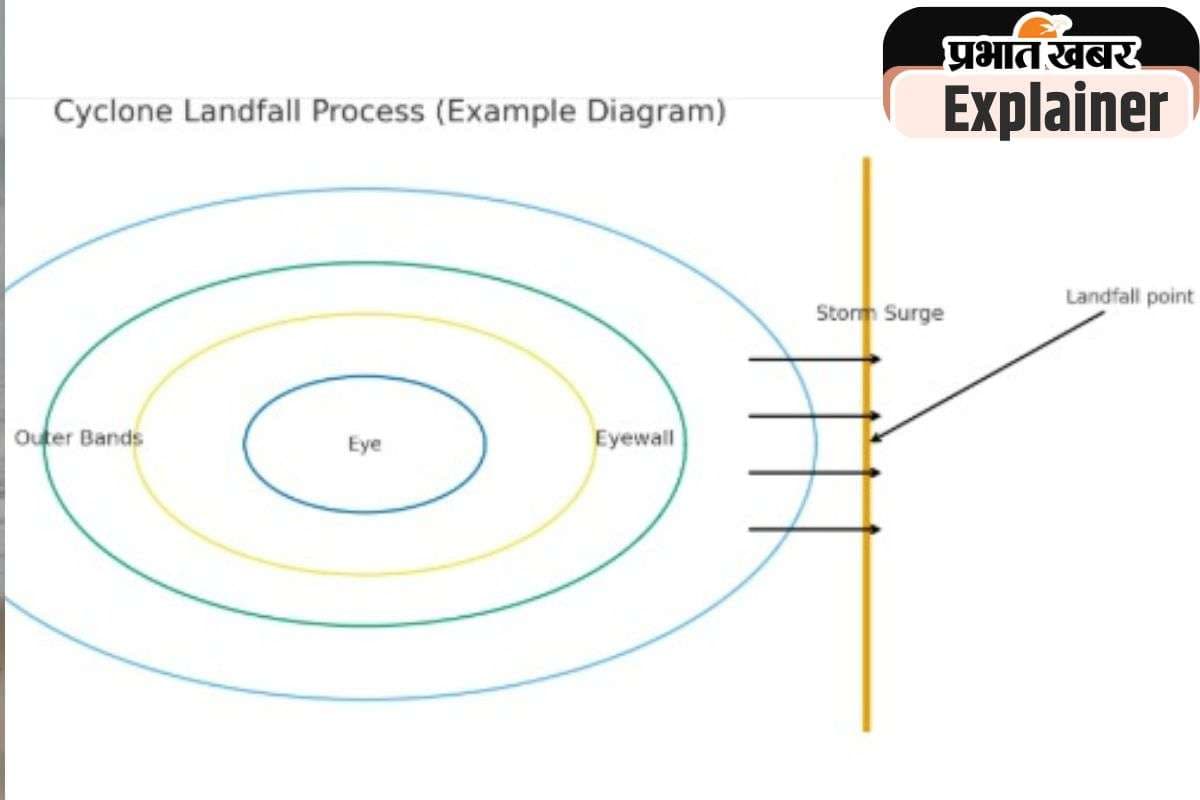 प्रभात खबर
Explainer

Cyclone Landfall Process (Example Diagram)

Storm Surge

Landfall point

Outer Bands

Eye

Eyewall